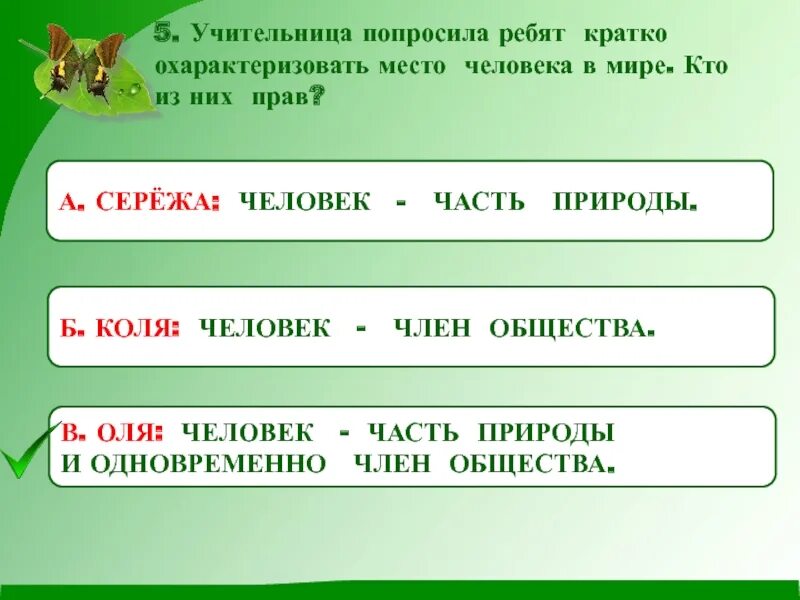 5. Учительница попросила ребят кратко охарактеризовать место человека в мире. Кто из них прав?

А. СЕРЁЖА: ЧЕЛОВЕК - ЧАСТЬ ПРИРОДЫ.

Б. КОЛЯ: ЧЕЛОВЕК - ЧЛЕН ОБЩЕСТВА.

В. ОЛЯ: ЧЕЛОВЕК - ЧАСТЬ ПРИРОДЫ И ОДНОВРЕМЕННО ЧЛЕН ОБЩЕСТВА.